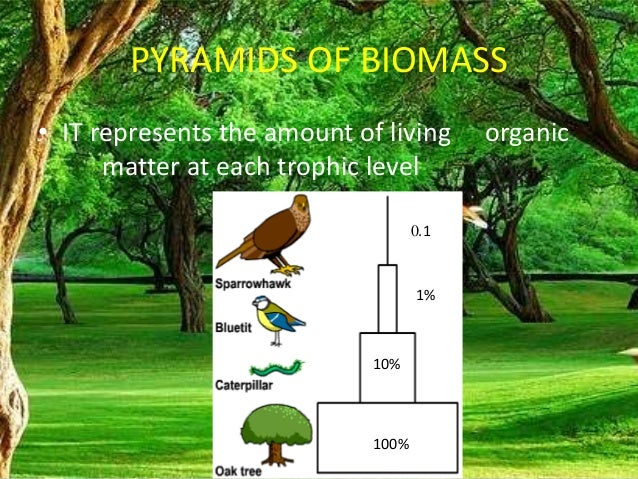 PYRAMIDS OF BIOMASS

• IT represents the amount of living organic matter at each trophic level

Sparrowhawk
Bluetit
Caterpillar
Oak tree

0.1
1%
10%
100%